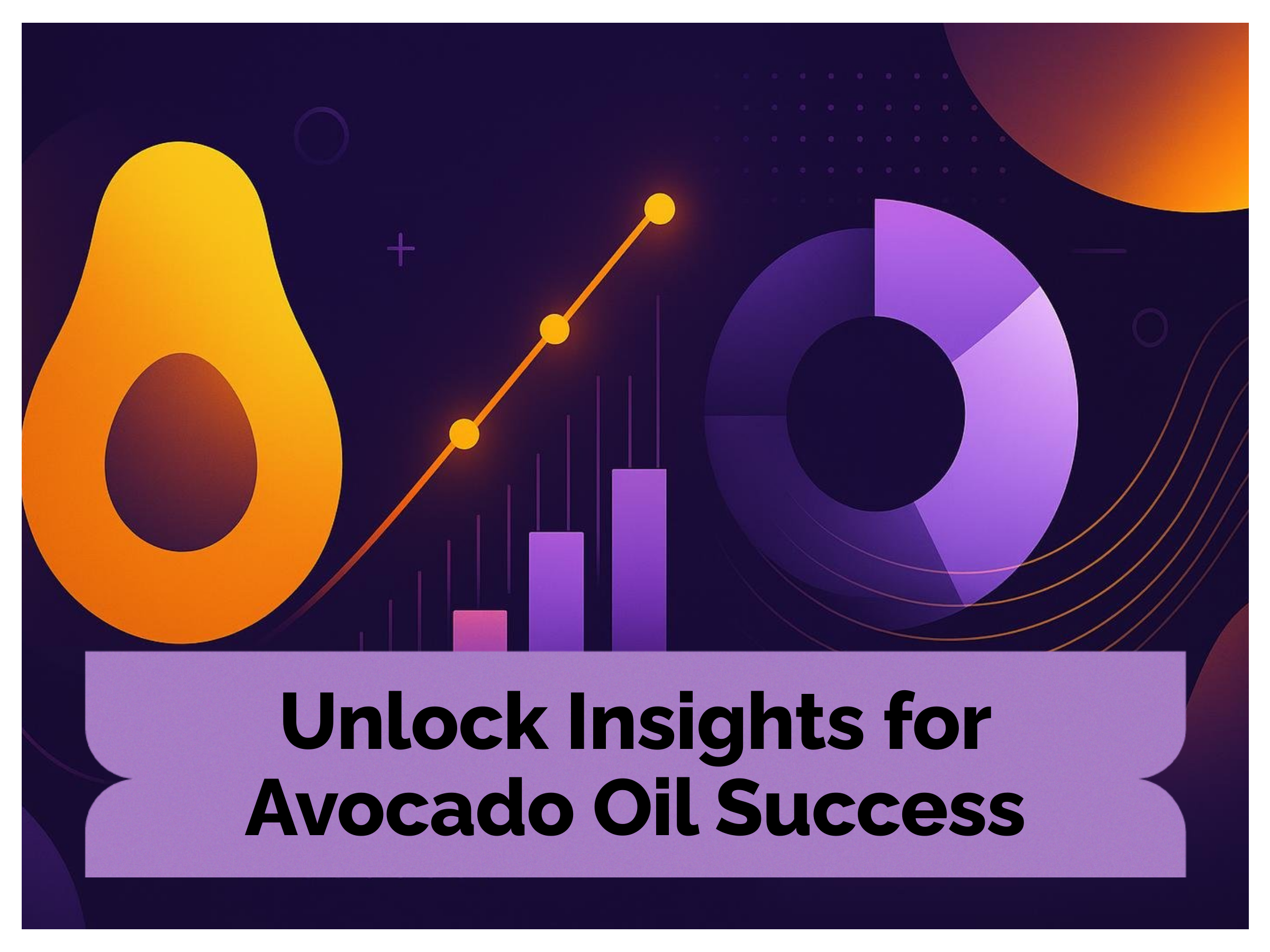 Unlock Insights for Avocado Oil Success